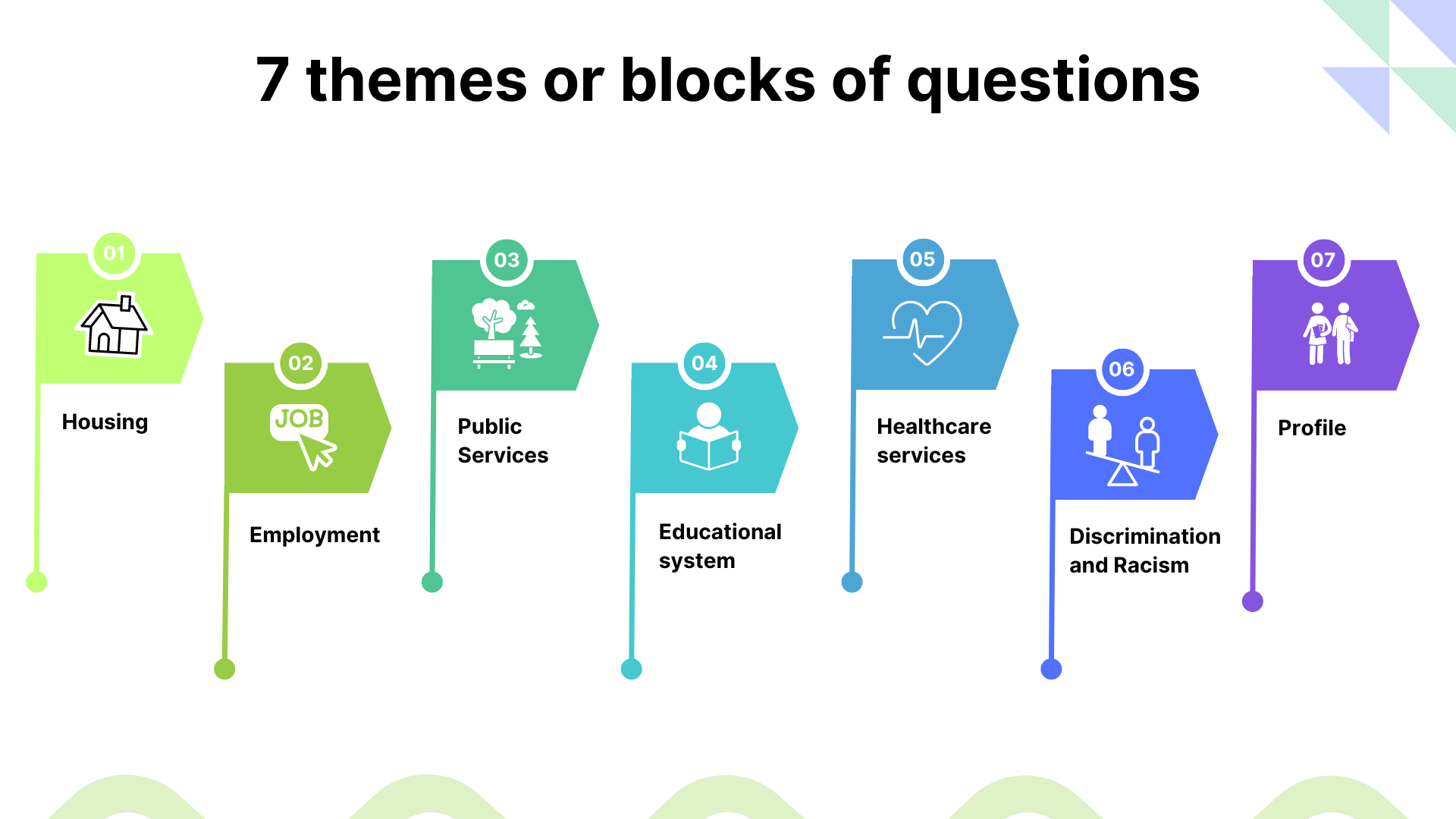 7 themes or blocks of questions

01
Housing

02
JOB
Employment

03
Public Services

04
Educational system

05
Healthcare services

06
Discrimination and Racism

07
Profile